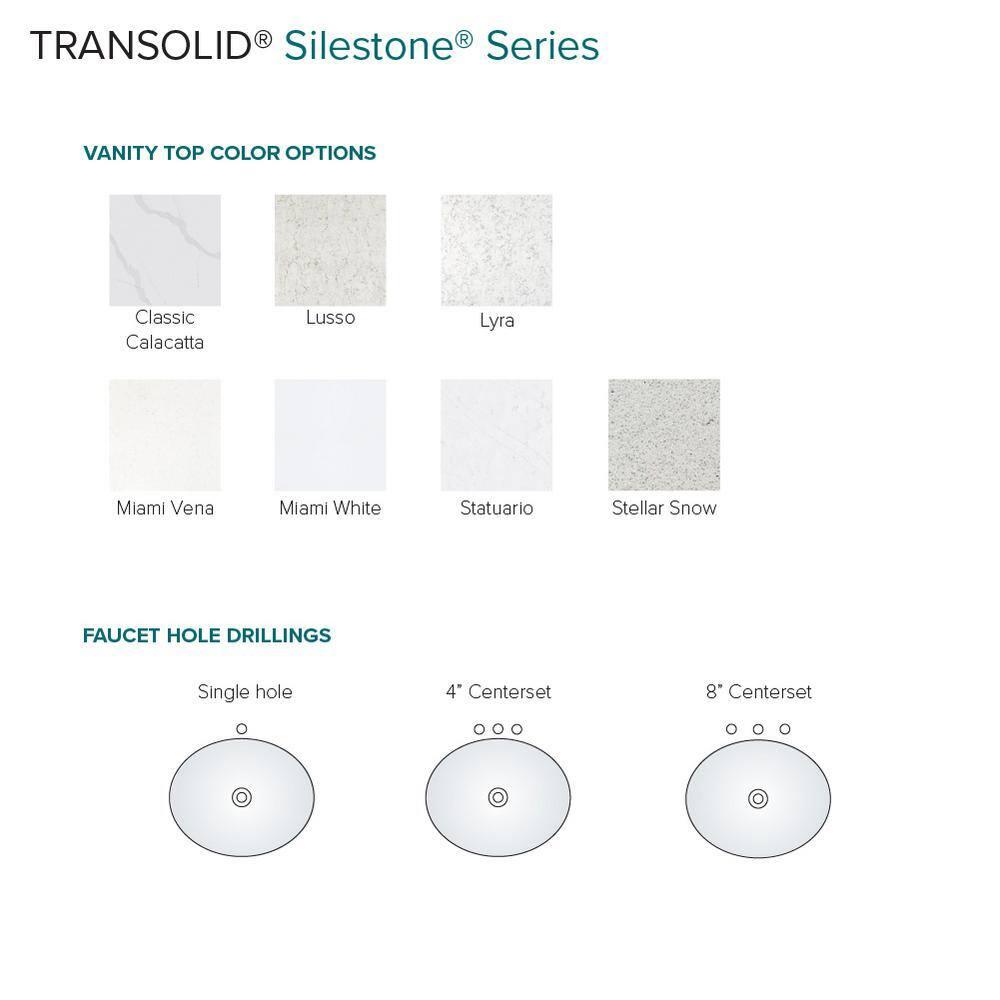 TRANSOLID® Silestone® Series

VANITY TOP COLOR OPTIONS

Classic Calacatta

Lusso

Lyra

Miami Vena

Miami White

Statuario

Stellar Snow

FAUCET HOLE DRILLINGS

Single hole

4" Centerset

8" Centerset